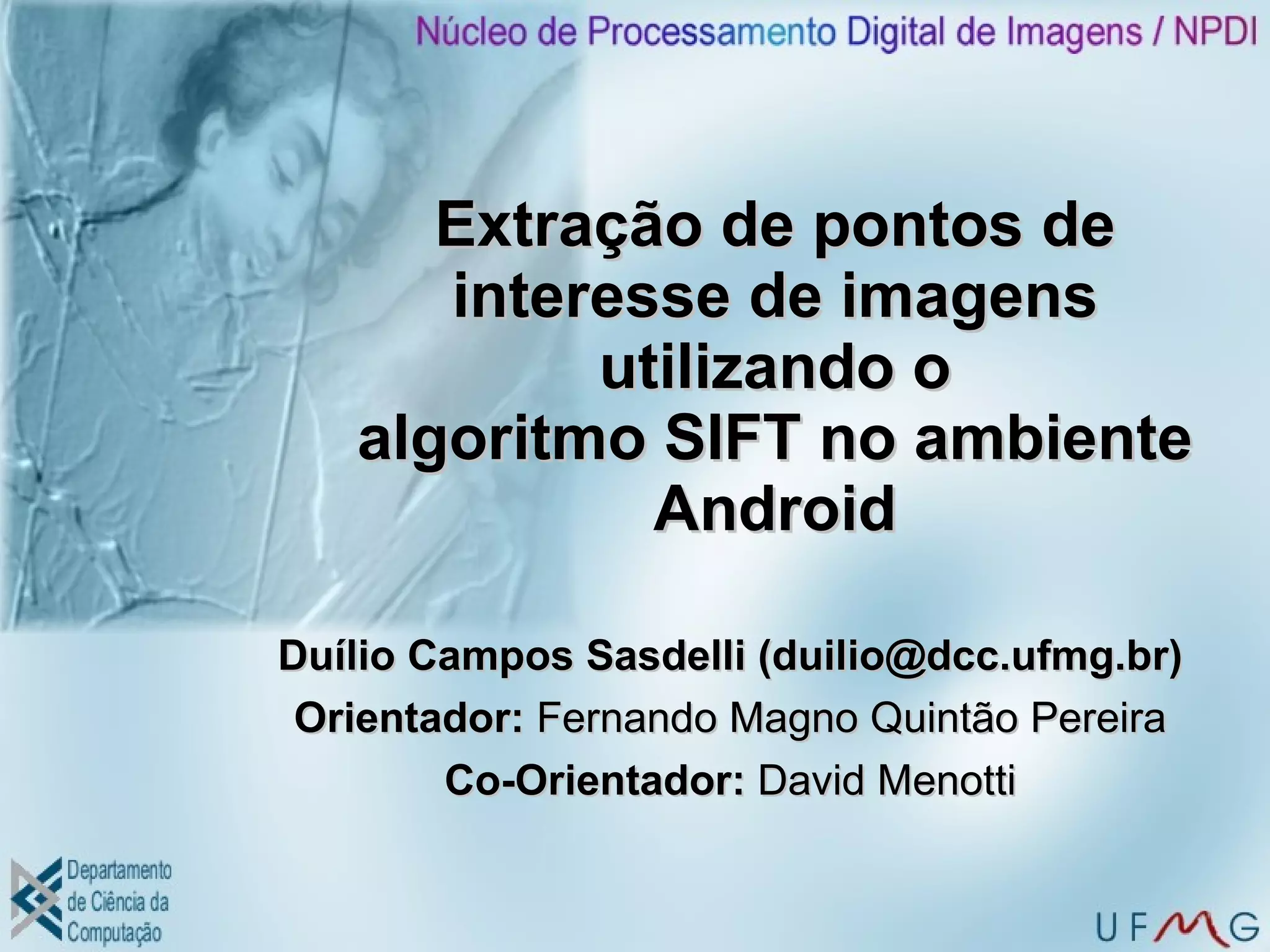 Núcleo de Processamento Digital de Imagens / NPDI

Extração de pontos de interesse de imagens utilizando o algoritmo SIFT no ambiente Android

Duílio Campos Sasdelli (duilio@dcc.ufmg.br)

Orientador: Fernando Magno Quintão Pereira

Co-Orientador: David Menotti

Departamento de Ciência da Computação

UFMG